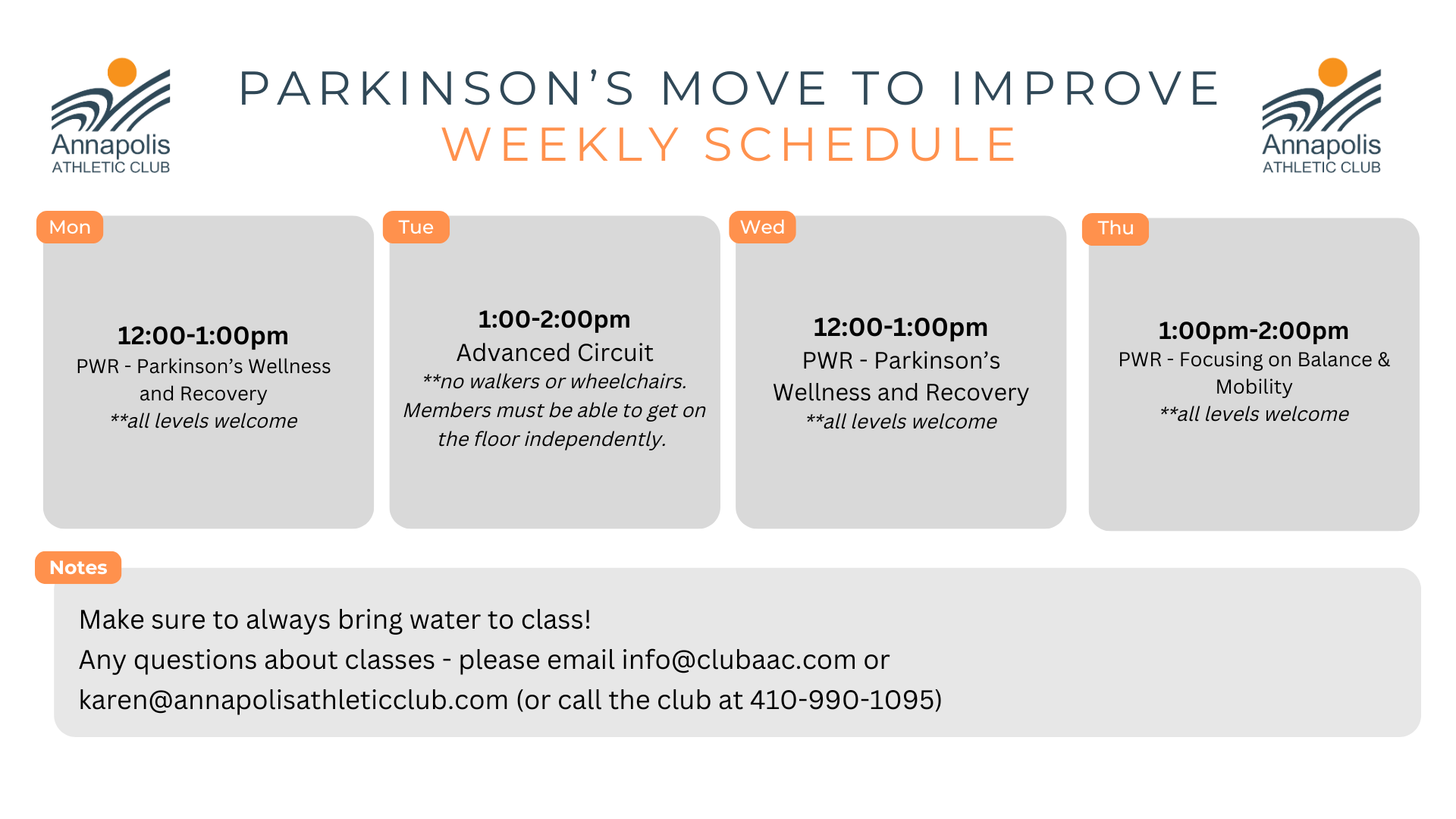 Annapolis
ATHLETIC CLUB

PARKINSON'S MOVE TO IMPROVE
WEEKLY SCHEDULE

Annapolis
ATHLETIC CLUB

Mon

12:00-1:00pm
PWR - Parkinson's Wellness and Recovery
**all levels welcome

Tue

1:00-2:00pm
Advanced Circuit
**no walkers or wheelchairs. Members must be able to get on the floor independently.

Wed

12:00-1:00pm
PWR - Parkinson's Wellness and Recovery
**all levels welcome

Thu

1:00pm-2:00pm
PWR - Focusing on Balance & Mobility
**all levels welcome

Notes

Make sure to always bring water to class!
Any questions about classes - please email info@clubaac.com or karen@annapolisathleticclub.com (or call the club at 410-990-1095)